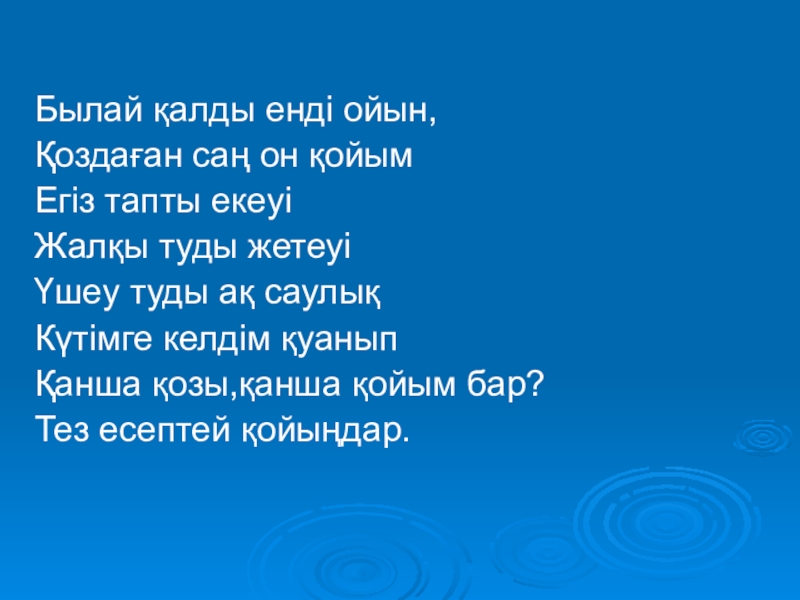 Былай қалды енді ойын,
Қоздаған саң он қойым
Егіз тапты екеуі
Жалқы туды жетеуі
Үшеу туды ақ саулық
Күтімге келдім қуанып
Қанша қозы,қанша қойым бар?
Тез есептей қойыңдар.